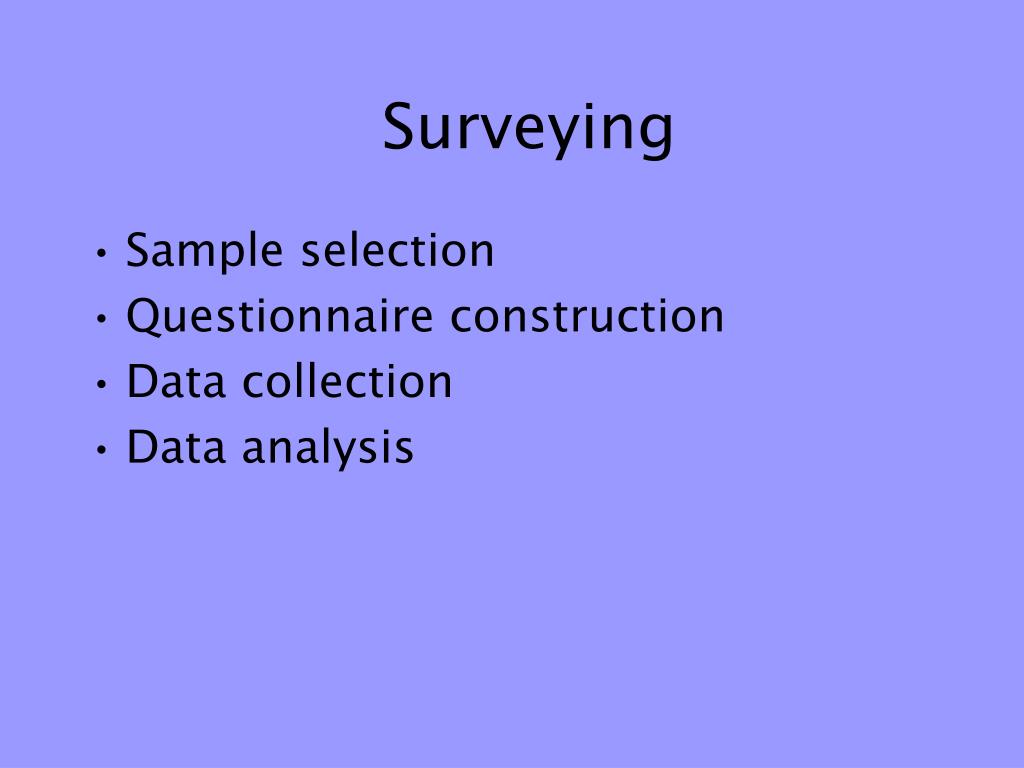 Surveying

• Sample selection
• Questionnaire construction
• Data collection
• Data analysis